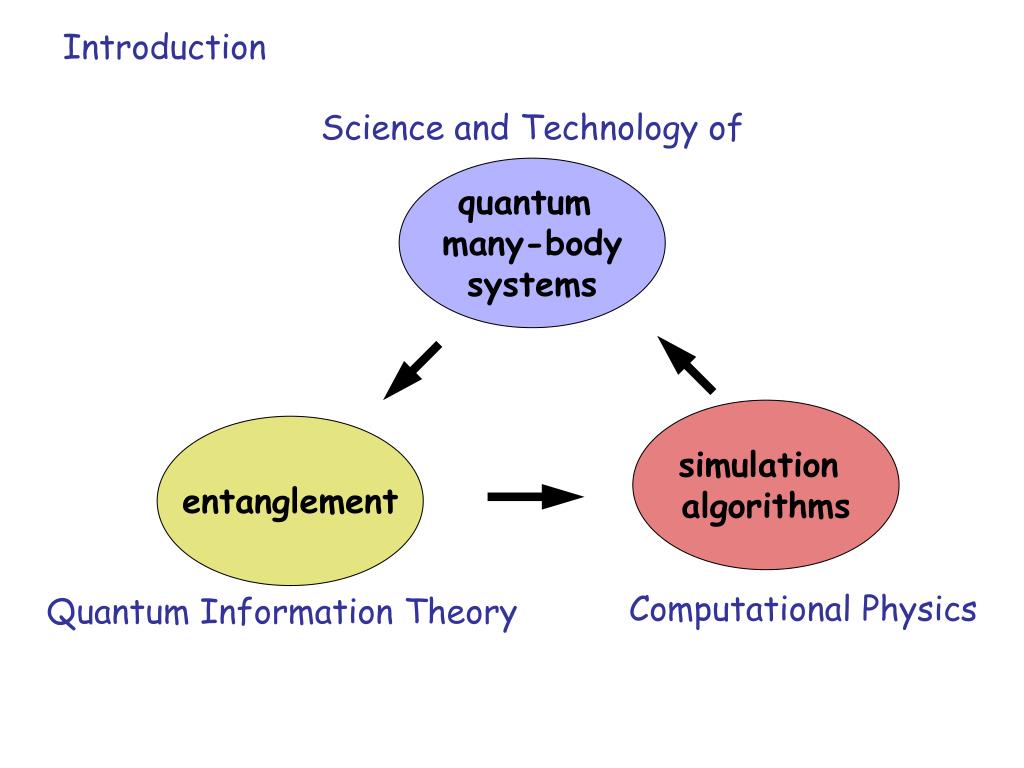 Introduction

Science and Technology of

quantum many-body systems

entanglement

simulation algorithms

Quantum Information Theory

Computational Physics